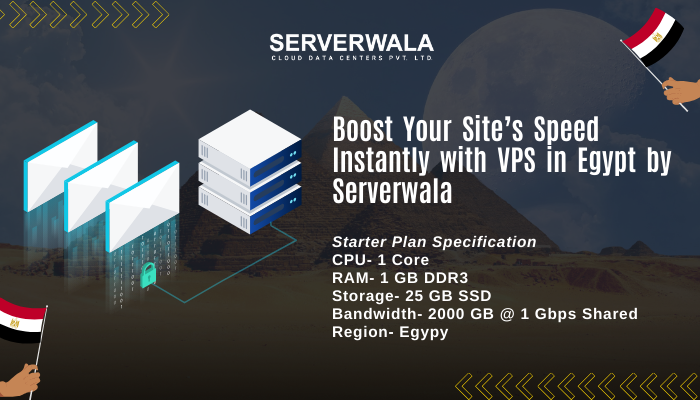 SERVERWALA
CLOUD DATA CENTERS PVT. LTD.

Boost Your Site's Speed Instantly with VPS in Egypt by Serverwala

Starter Plan Specification
CPU- 1 Core
RAM- 1 GB DDR3
Storage- 25 GB SSD
Bandwidth- 2000 GB @ 1 Gbps Shared
Region- Egypy